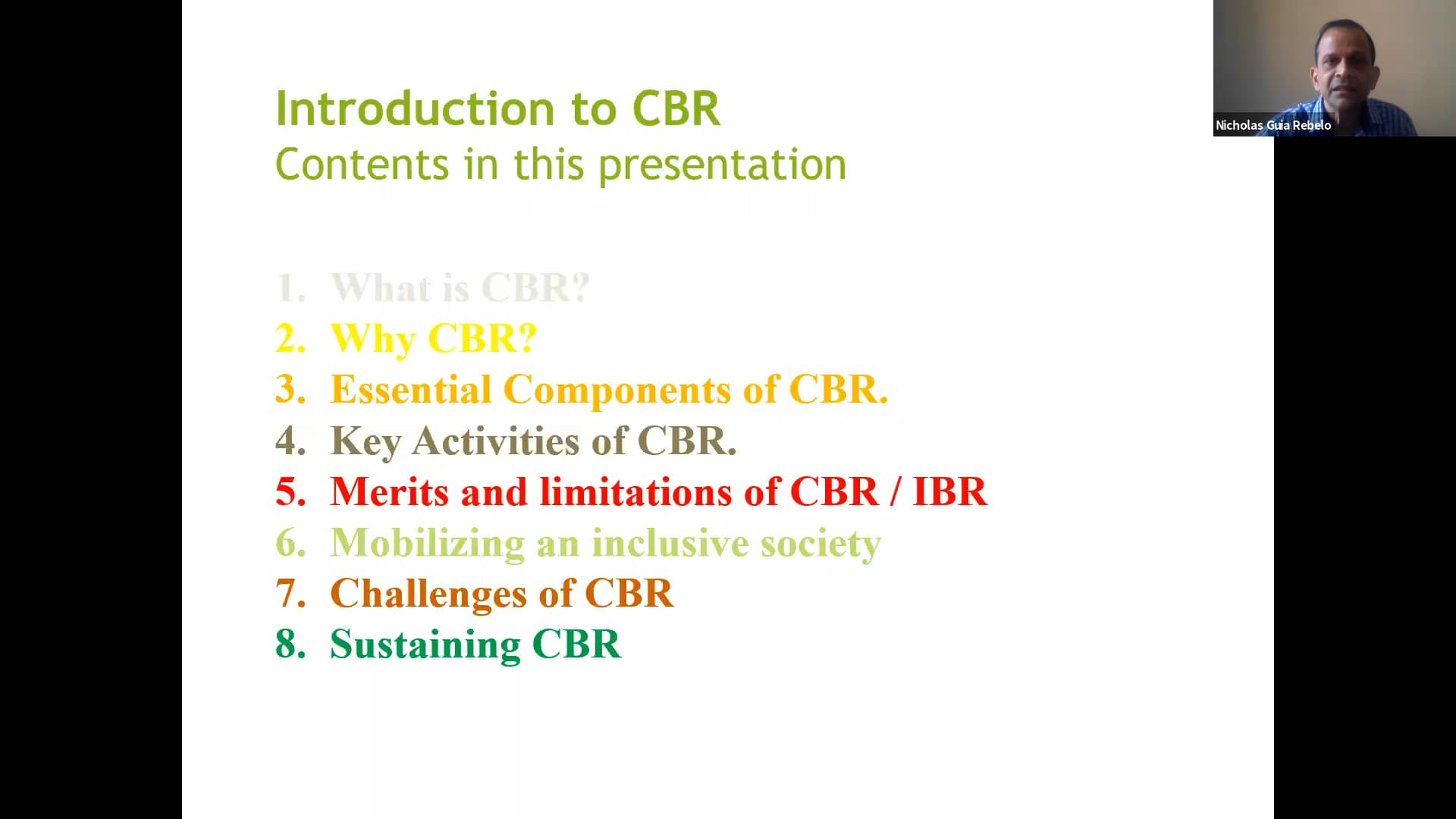 Introduction to CBR
Contents in this presentation

1. What is CBR?
2. Why CBR?
3. Essential Components of CBR.
4. Key Activities of CBR.
5. Merits and limitations of CBR / IBR
6. Mobilizing an inclusive society
7. Challenges of CBR
8. Sustaining CBR

Nicholas Guia Rebelo